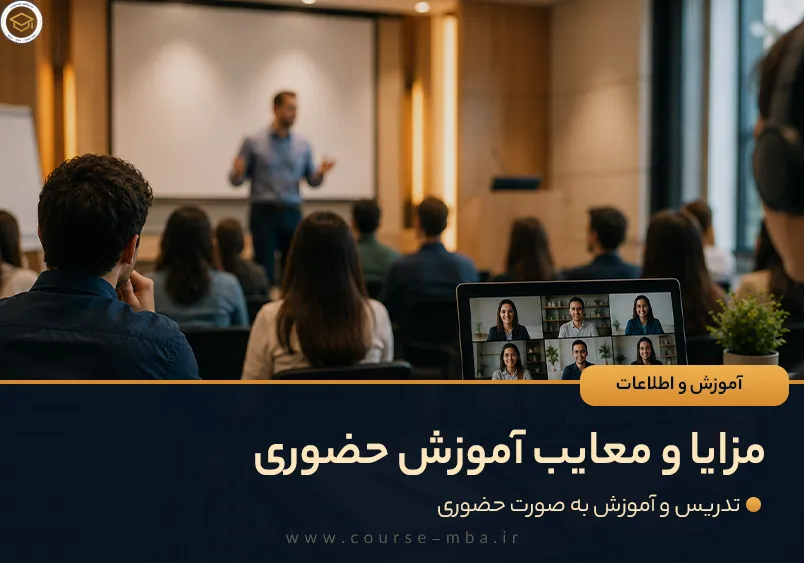 آموزش و اطلاعات

مزایا و معایب آموزش حضوری

تدریس و آموزش به صورت حضوری

www.course-mba.ir